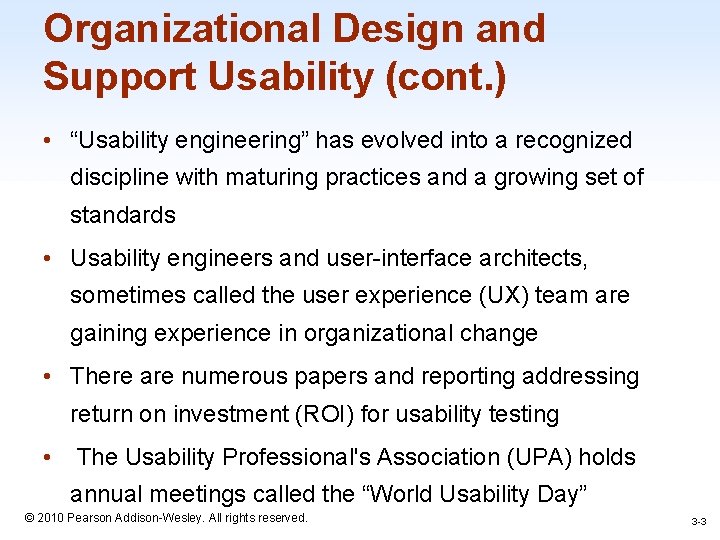 Organizational Design and Support Usability (cont.)

• “Usability engineering” has evolved into a recognized discipline with maturing practices and a growing set of standards

• Usability engineers and user-interface architects, sometimes called the user experience (UX) team are gaining experience in organizational change

• There are numerous papers and reporting addressing return on investment (ROI) for usability testing

• The Usability Professional's Association (UPA) holds annual meetings called the “World Usability Day”

© 2010 Pearson Addison-Wesley. All rights reserved.

3-3